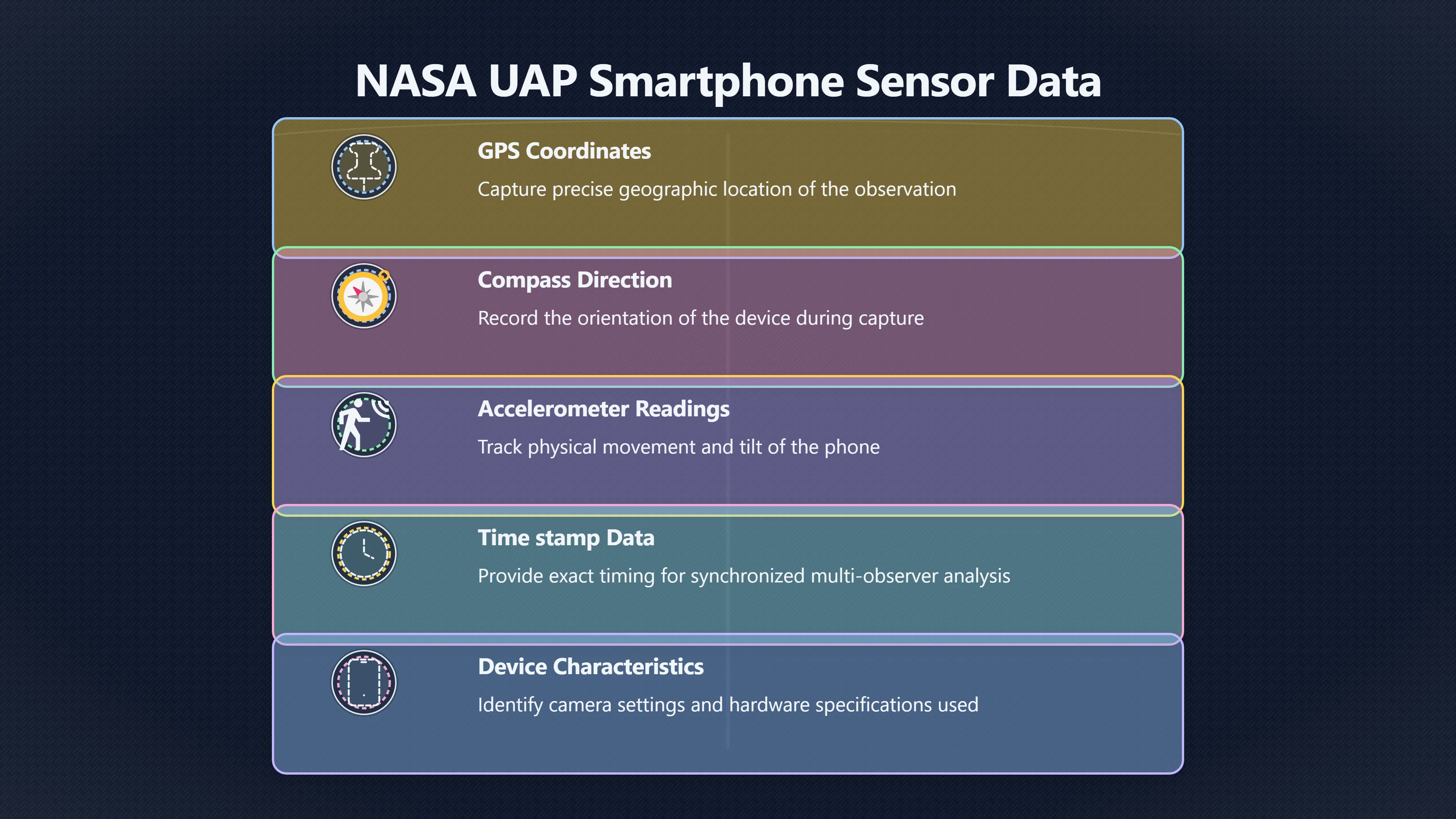 NASA UAP Smartphone Sensor Data

GPS Coordinates

Capture precise geographic location of the observation

Compass Direction

Record the orientation of the device during capture

Accelerometer Readings

Track physical movement and tilt of the phone

Time stamp Data

Provide exact timing for synchronized multi-observer analysis

Device Characteristics

Identify camera settings and hardware specifications used